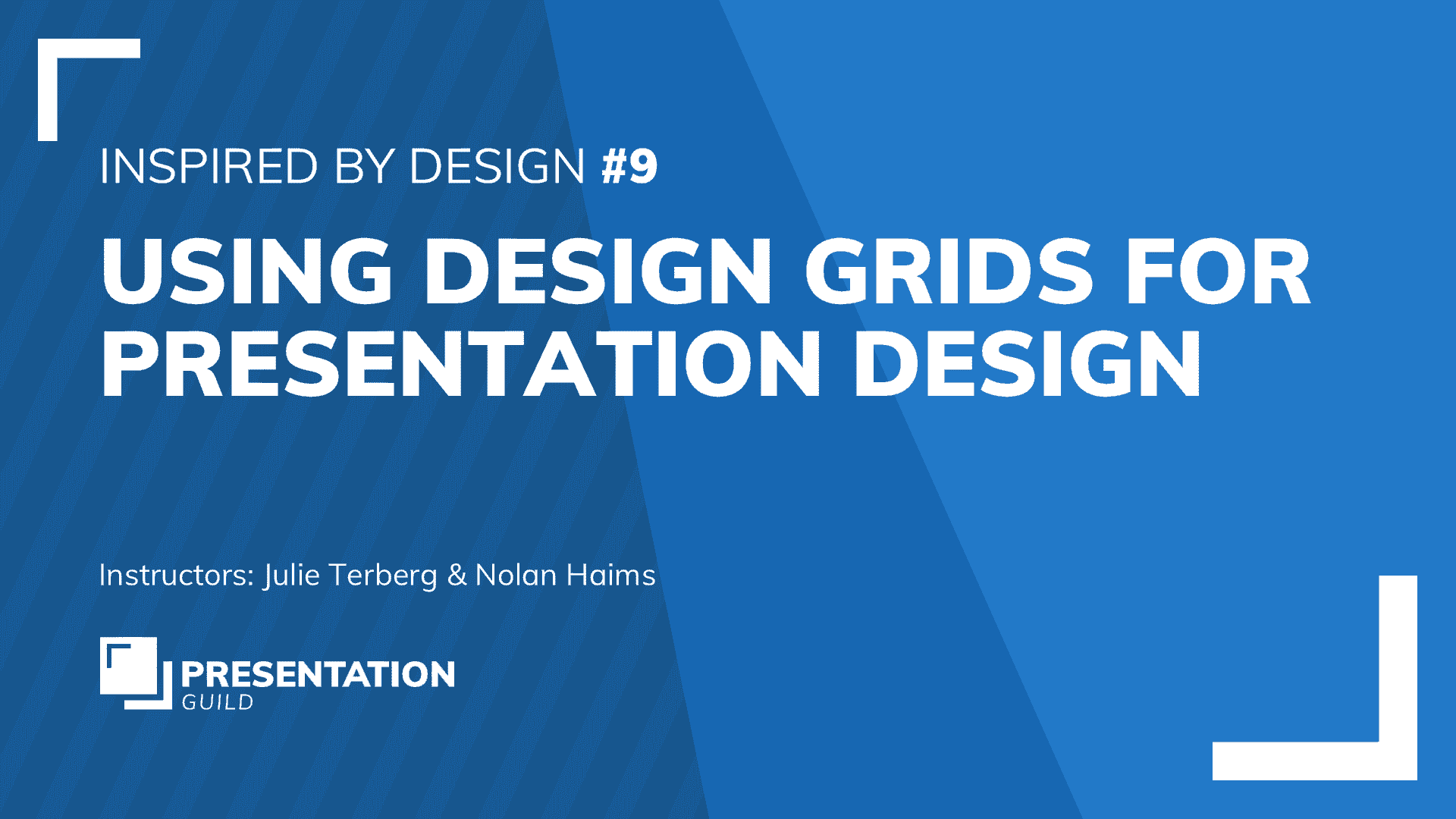 INSPIRED BY DESIGN #9

USING DESIGN GRIDS FOR PRESENTATION DESIGN

Instructors: Julie Terberg & Nolan Haims

PRESENTATION GUILD